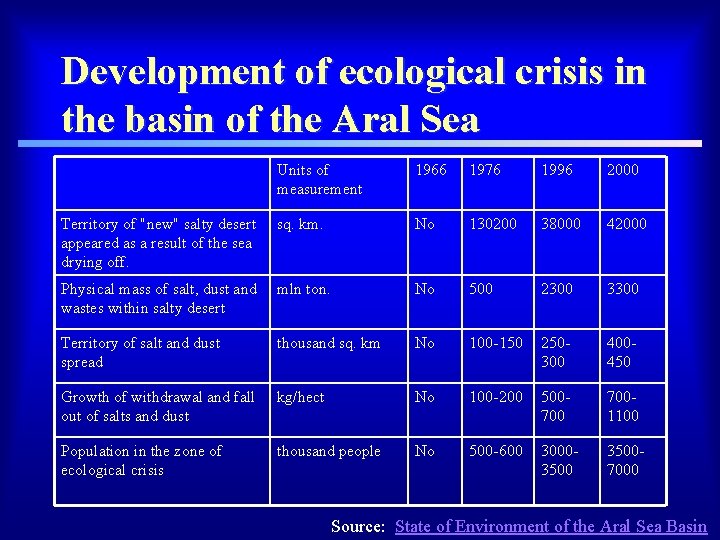 Development of ecological crisis in the basin of the Aral Sea

| | Units of measurement | 1966 | 1976 | 1996 | 2000 |
|---|---|---|---|---|---|
| Territory of "new" salty desert appeared as a result of the sea drying off. | sq. km. | No | 130200 | 38000 | 42000 |
| Physical mass of salt, dust and wastes within salty desert | mln ton. | No | 500 | 2300 | 3300 |
| Territory of salt and dust spread | thousand sq. km | No | 100-150 | 250-300 | 400-450 |
| Growth of withdrawal and fall out of salts and dust | kg/hect | No | 100-200 | 500-700 | 700-1100 |
| Population in the zone of ecological crisis | thousand people | No | 500-600 | 3000-3500 | 3500-7000 |

Source: State of Environment of the Aral Sea Basin